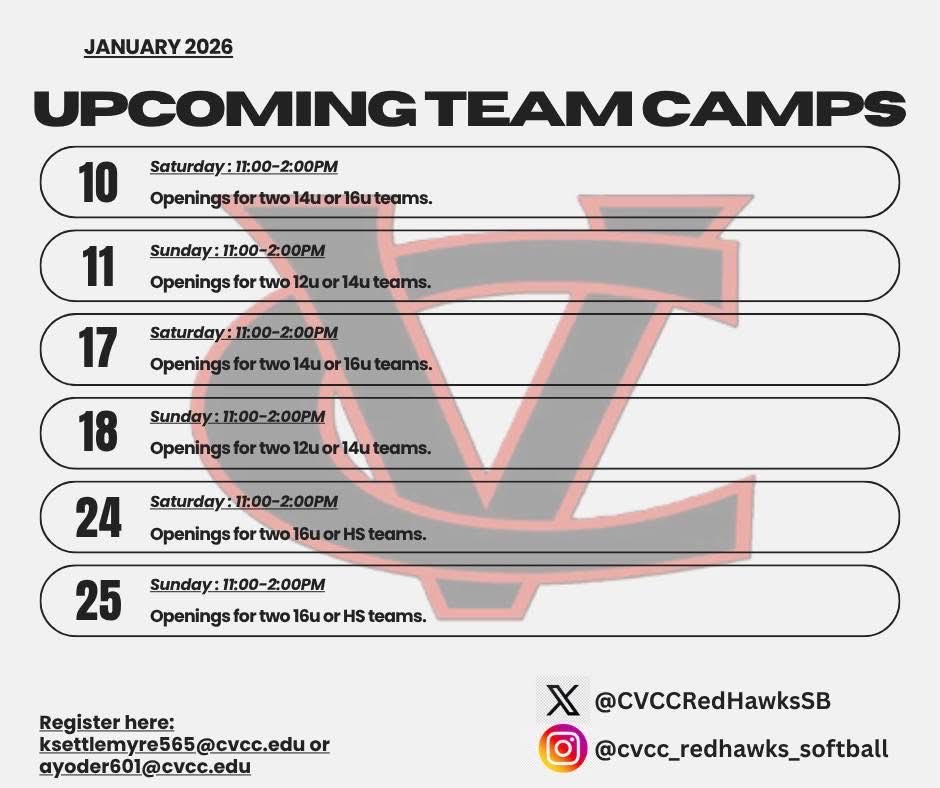 JANUARY 2026

UPCOMING TEAM CAMPS

10 Saturday : 11:00-2:00PM
Openings for two 14u or 16u teams.

11 Sunday : 11:00-2:00PM
Openings for two 12u or 14u teams.

17 Saturday : 11:00-2:00PM
Openings for two 14u or 16u teams.

18 Sunday : 11:00-2:00PM
Openings for two 12u or 14u teams.

24 Saturday : 11:00-2:00PM
Openings for two 16u or HS teams.

25 Sunday : 11:00-2:00PM
Openings for two 16u or HS teams.

Register here:
ksettlemyre565@cvcc.edu or
ayoder601@cvcc.edu

@CVCCRedHawksSB

@cvcc_redhawks_softball